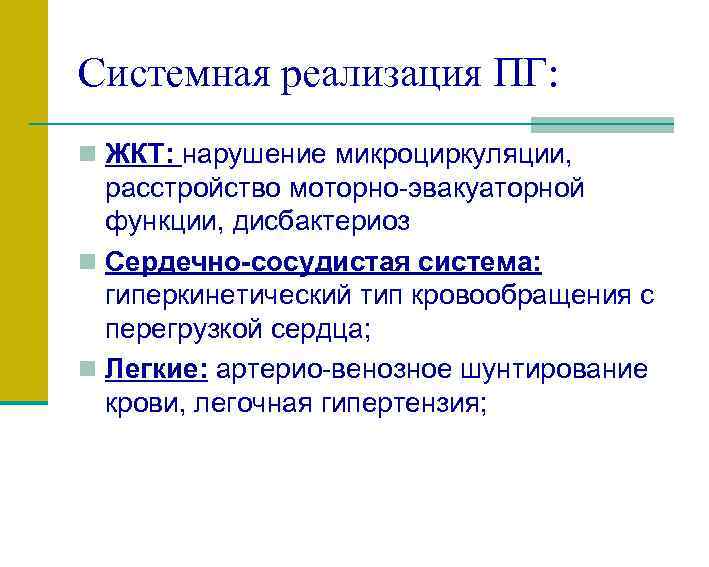 Системная реализация ПГ:

ЖКТ: нарушение микроциркуляции, расстройство моторно-эвакуаторной функции, дисбактериоз

Сердечно-сосудистая система: гиперкинетический тип кровообращения с перегрузкой сердца;

Легкие: артерио-венозное шунтирование крови, легочная гипертензия;